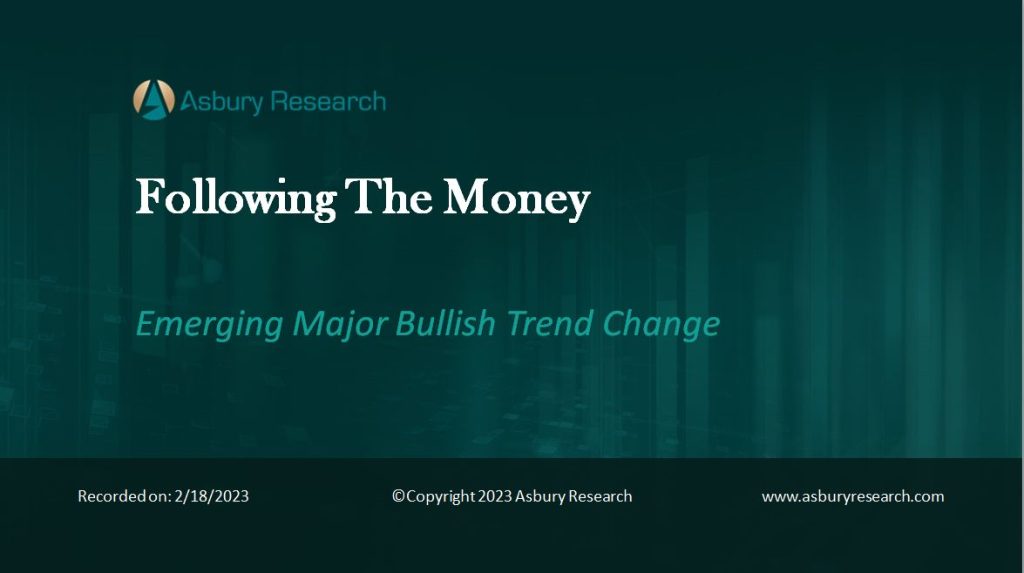 Asbury Research

Following The Money

Emerging Major Bullish Trend Change

Recorded on: 2/18/2023

©Copyright 2023 Asbury Research

www.asburyresearch.com